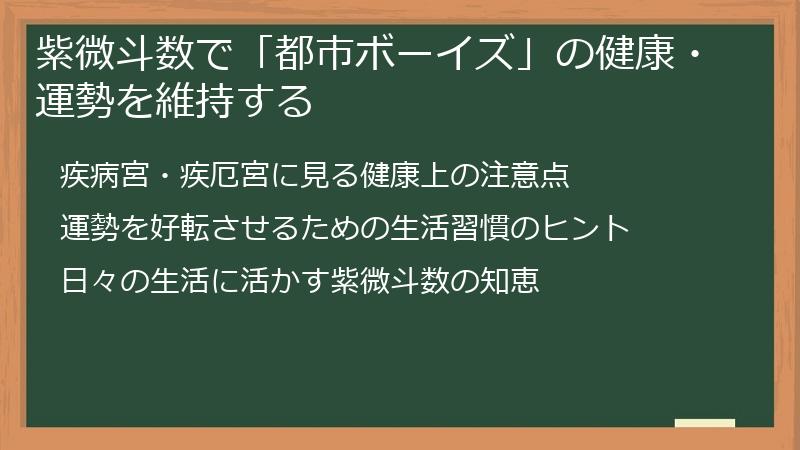 紫微斗数で「都市ボーイズ」の健康・運勢を維持する

疾病宮・疾厄宮に見る健康上の注意点

運勢を好転させるための生活習慣のヒント

日々の生活に活かす紫微斗数の知恵